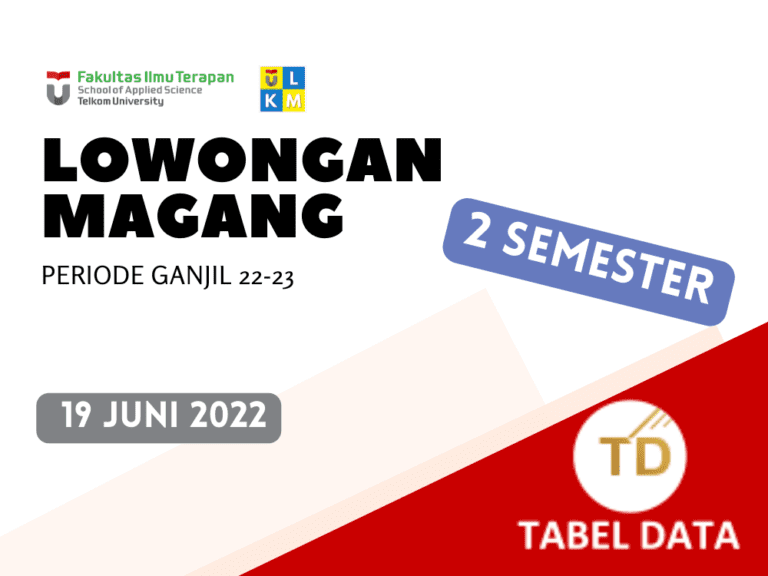 Fakultas Ilmu Terapan
School of Applied Science
Telkom University

U L
K M

LOWONGAN MAGANG

PERIODE GANJIL 22-23

2 SEMESTER

19 JUNI 2022

TD

TABEL DATA